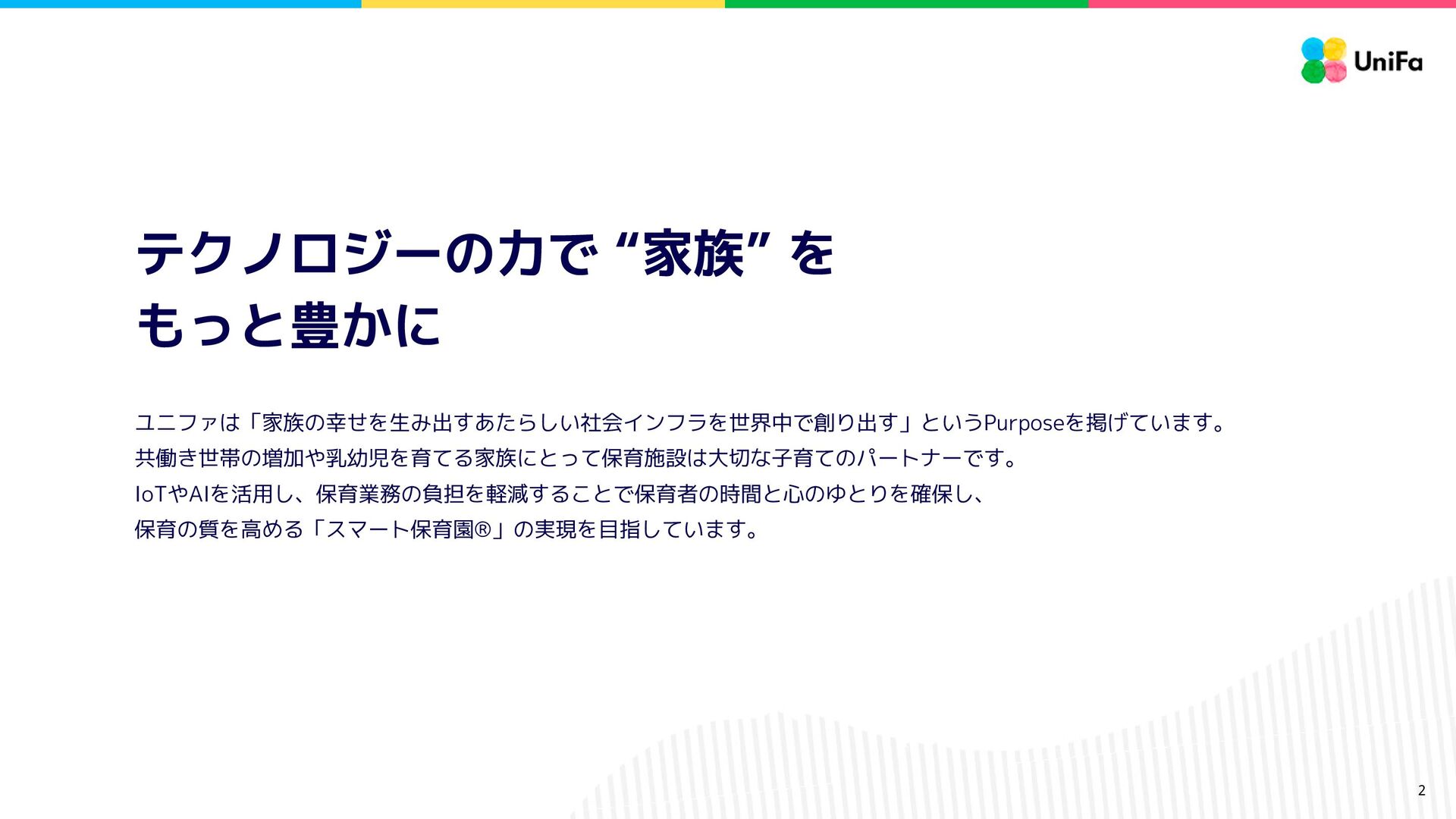 UniFa

テクノロジーの力で “家族” を
もっと豊かに

ユニファは「家族の幸せを生み出すあたらしい社会インフラを世界中で創り出す」というPurposeを掲げています。
共働き世帯の増加や乳幼児を育てる家族にとって保育施設は大切な子育てのパートナーです。
IoTやAIを活用し、保育業務の負担を軽減することで保育者の時間と心のゆとりを確保し、
保育の質を高める「スマート保育園®」の実現を目指しています。

2